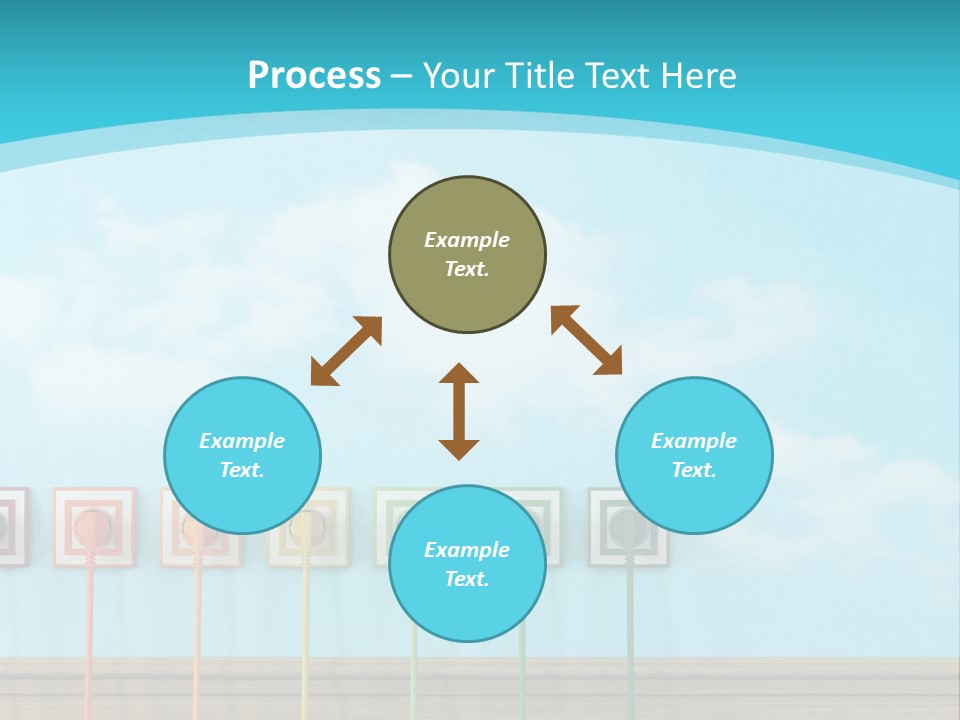 Process – Your Title Text Here

Example Text.

Example Text.

Example Text.

Example Text.